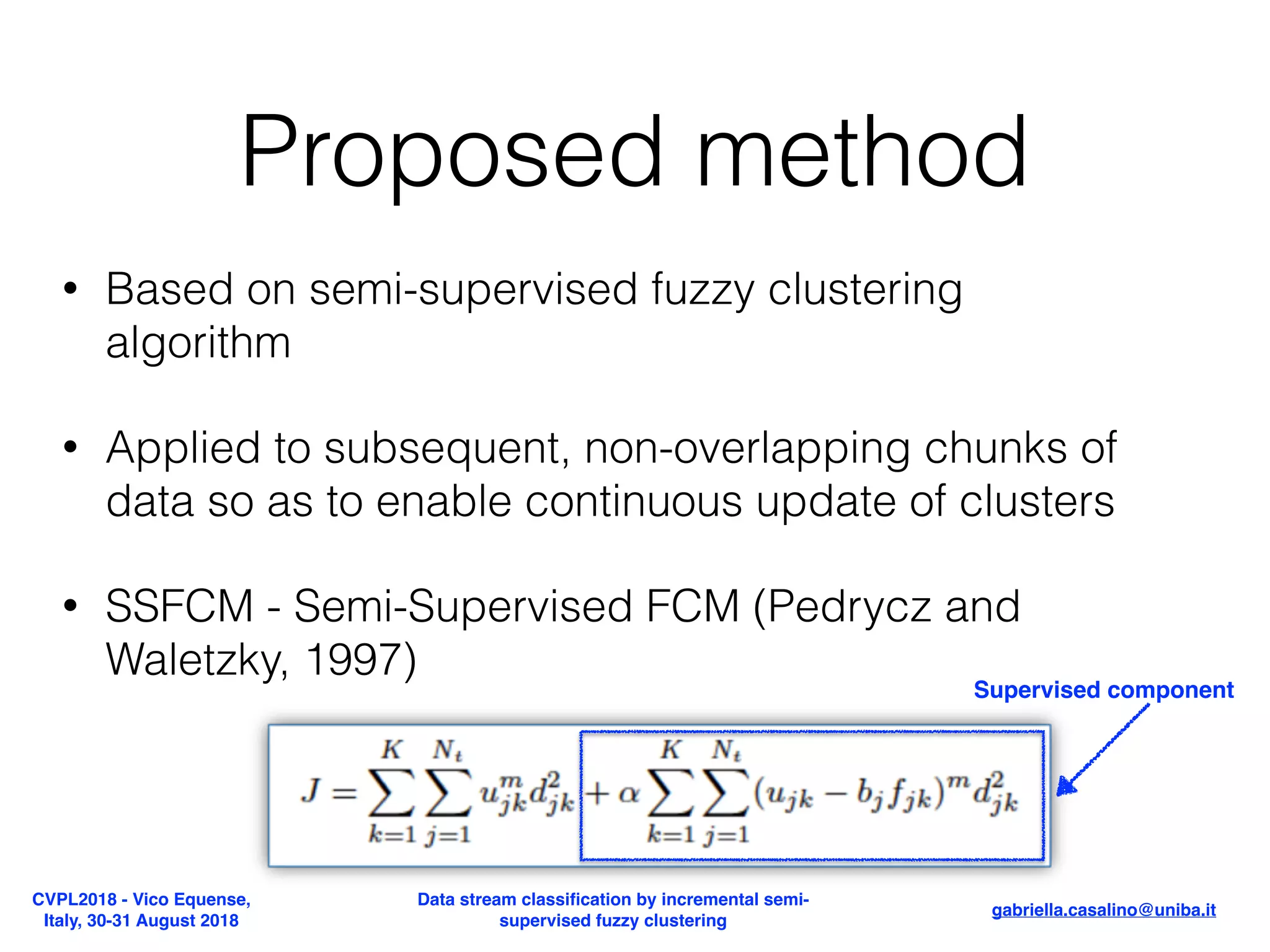 Proposed method

• Based on semi-supervised fuzzy clustering algorithm

• Applied to subsequent, non-overlapping chunks of data so as to enable continuous update of clusters

• SSFCM - Semi-Supervised FCM (Pedrycz and Waletzky, 1997)

Supervised component

$J = \sum_{k=1}^{K} \sum_{j=1}^{N_t} u_{jk}^m d_{jk}^2 + \alpha \sum_{k=1}^{K} \sum_{j=1}^{N_t} (u_{jk} - b_j f_{jk})^m d_{jk}^2$

CVPL2018 - Vico Equense, Italy, 30-31 August 2018

Data stream classification by incremental semi-supervised fuzzy clustering

gabriella.casalino@uniba.it